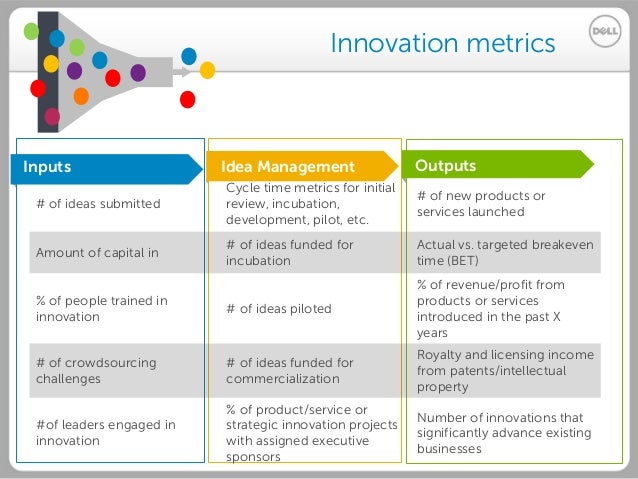 Innovation metrics

DELL

| Inputs | Idea Management | Outputs |
|---|---|---|
| # of ideas submitted | Cycle time metrics for initial review, incubation, development, pilot, etc. | # of new products or services launched |
| Amount of capital in | # of ideas funded for incubation | Actual vs. targeted breakeven time (BET) |
| % of people trained in innovation | # of ideas piloted | % of revenue/profit from products or services introduced in the past X years |
| # of crowdsourcing challenges | # of ideas funded for commercialization | Royalty and licensing income from patents/intellectual property |
| #of leaders engaged in innovation | % of product/service or strategic innovation projects with assigned executive sponsors | Number of innovations that significantly advance existing businesses |